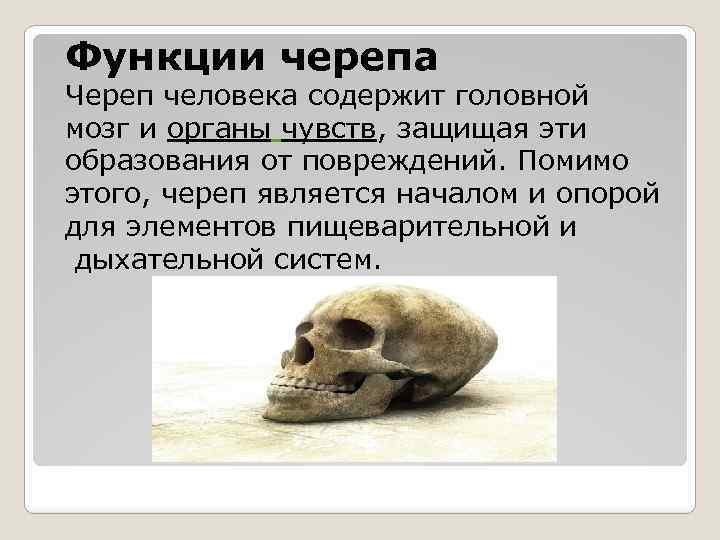 Функции черепа

Череп человека содержит головной мозг и органы чувств, защищая эти образования от повреждений. Помимо этого, череп является началом и опорой для элементов пищеварительной и дыхательной систем.